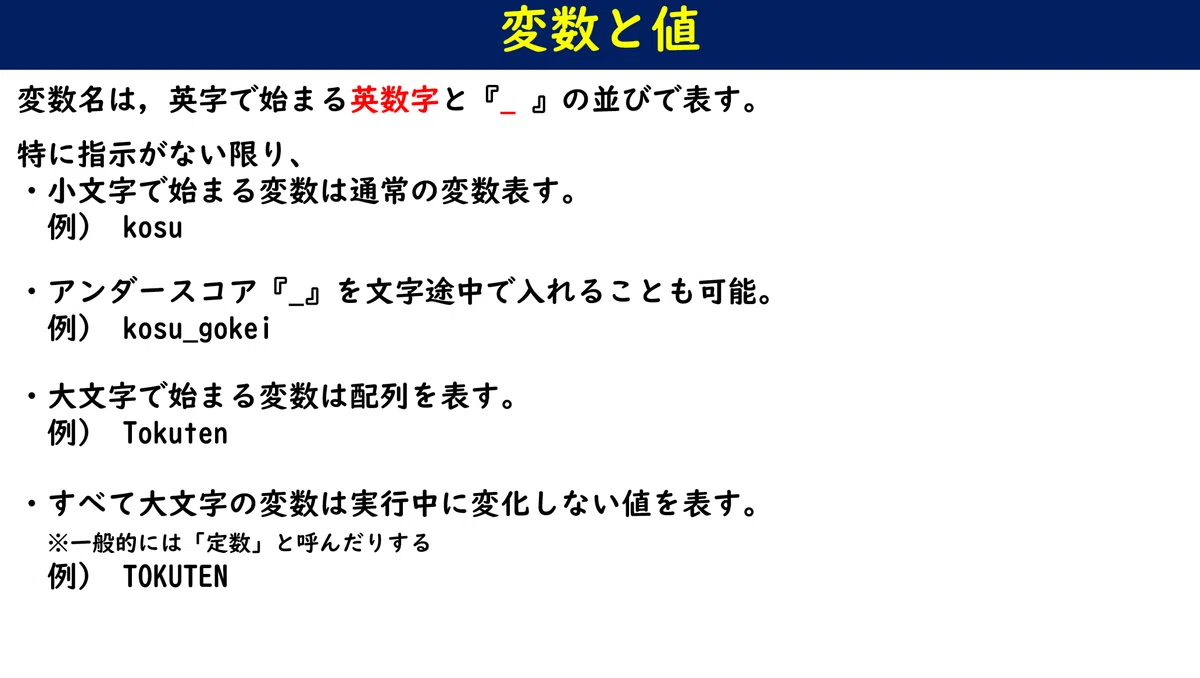 変数と値

変数名は，英字で始まる英数字と『_ 』の並びで表す。

特に指示がない限り、
・小文字で始まる変数は通常の変数表す。
例） kosu

・アンダースコア『_』を文字途中で入れることも可能。
例） kosu_gokei

・大文字で始まる変数は配列を表す。
例） Tokuten

・すべて大文字の変数は実行中に変化しない値を表す。
※一般的には「定数」と呼んだりする
例） TOKUTEN